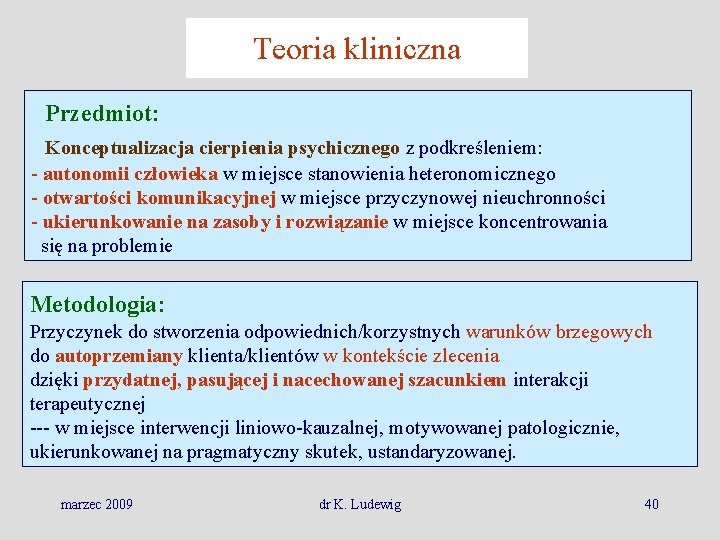 Teoria kliniczna

Przedmiot:

Konceptualizacja cierpienia psychicznego z podkreśleniem:
- autonomii człowieka w miejsce stanowienia heteronomicznego
- otwartości komunikacyjnej w miejsce przyczynowej nieuchronności
- ukierunkowanie na zasoby i rozwiązanie w miejsce koncentrowania się na problemie

Metodologia:
Przyczynek do stworzenia odpowiednich/korzystnych warunków brzegowych do autoprzemiany klienta/klientów w kontekście zlecenia dzięki przydatnej, pasującej i nacechowanej szacunkiem interakcji terapeutycznej
--- w miejsce interwencji liniowo-kauzalnej, motywowanej patologicznie, ukierunkowanej na pragmatyczny skutek, ustandaryzowanej.

marzec 2009

dr K. Ludewig

40